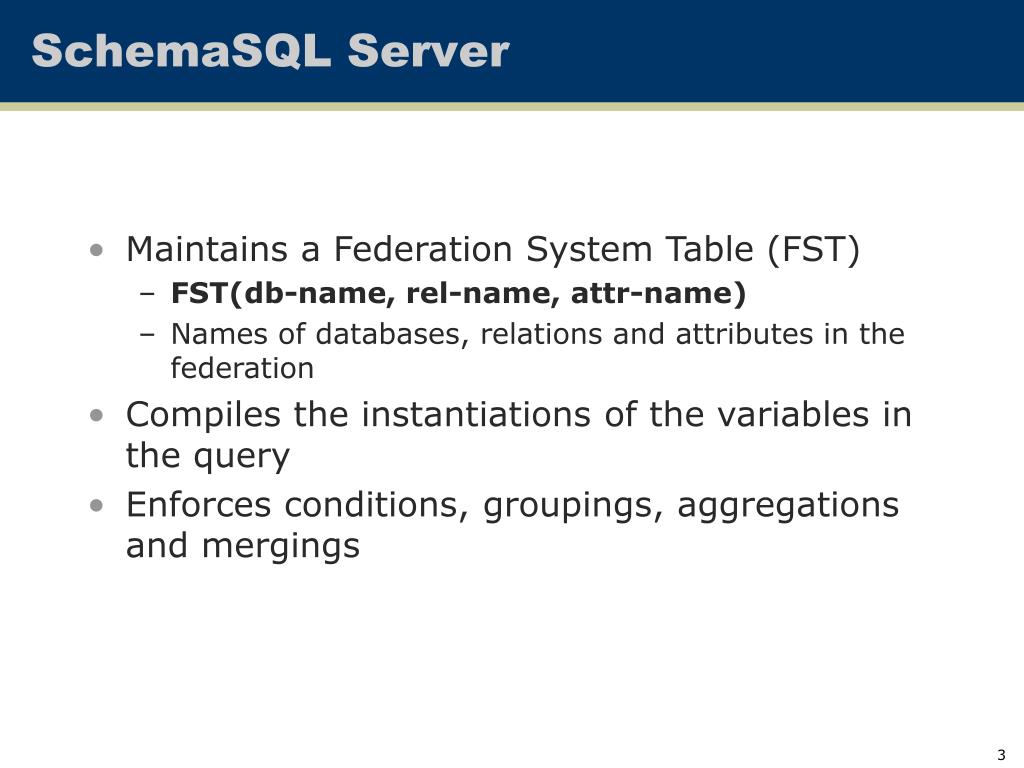 SchemaSQL Server

• Maintains a Federation System Table (FST)
  – FST(db-name, rel-name, attr-name)
  – Names of databases, relations and attributes in the federation
• Compiles the instantiations of the variables in the query
• Enforces conditions, groupings, aggregations and mergings

3